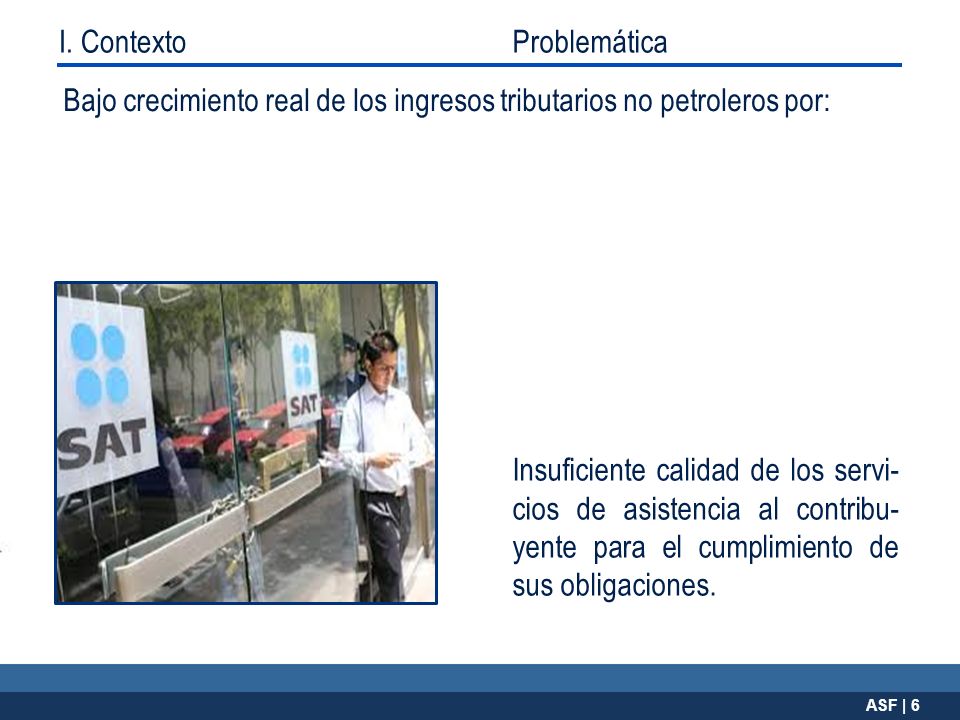 I. Contexto Problemática

Bajo crecimiento real de los ingresos tributarios no petroleros por:

SAT

SAT

Insuficiente calidad de los servicios de asistencia al contribuyente para el cumplimiento de sus obligaciones.

ASF | 6